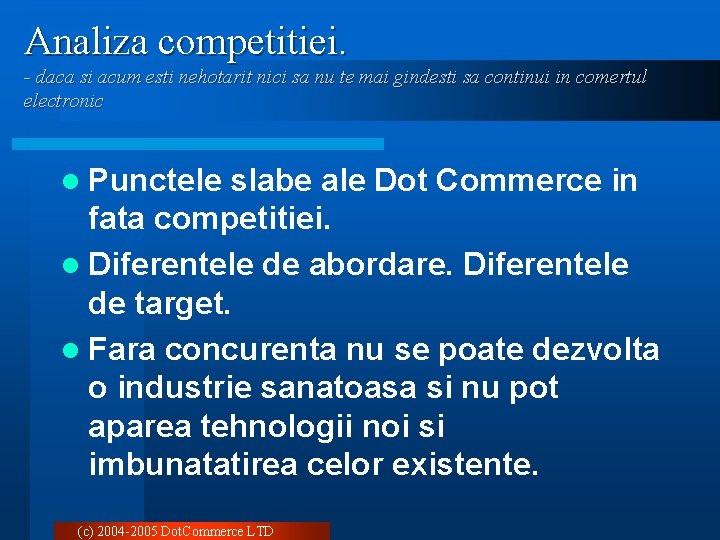 Analiza competitiei.
- daca si acum esti nehotarit nici sa nu te mai gindesti sa continui in comertul electronic

- Punctele slabe ale Dot Commerce in fata competitiei.
- Diferentele de abordare. Diferentele de target.
- Fara concurenta nu se poate dezvolta o industrie sanatoasa si nu pot aparea tehnologii noi si imbunatatirea celor existente.

(c) 2004-2005 DotCommerce LTD